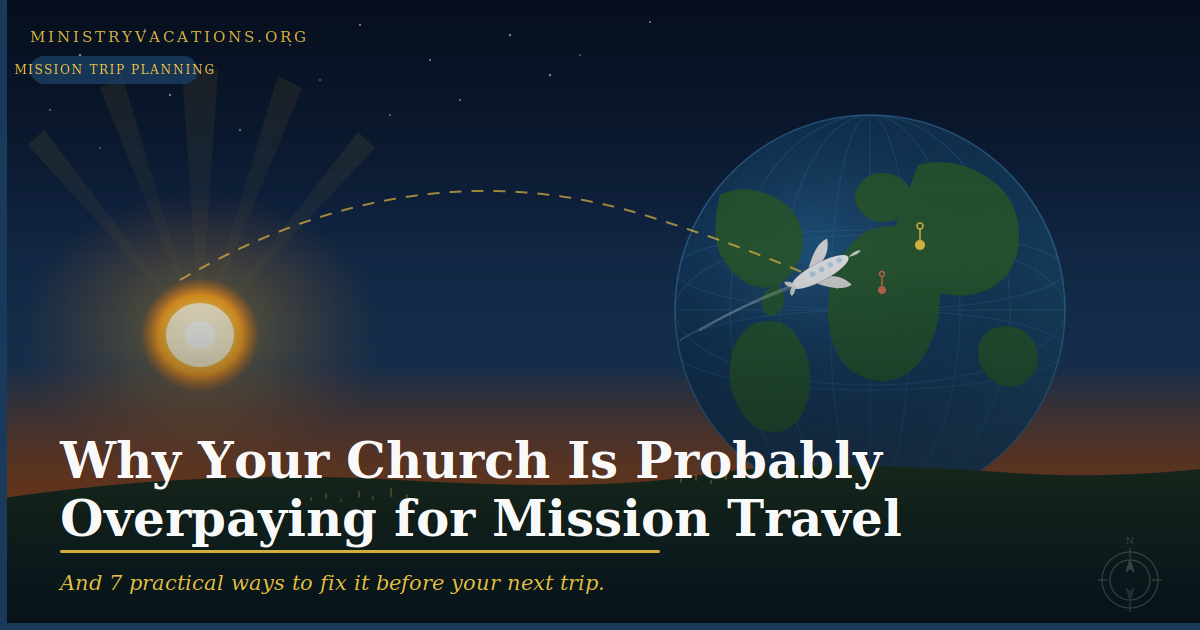 MINISTRYVACATIONS.ORG

MISSION TRIP PLANNING

Why Your Church Is Probably Overpaying for Mission Travel

And 7 practical ways to fix it before your next trip.

N